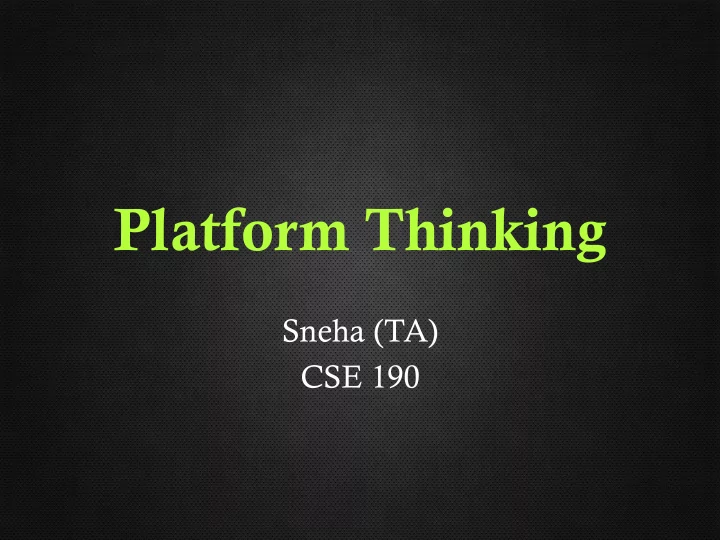 Platform Thinking

Sneha (TA)
CSE 190